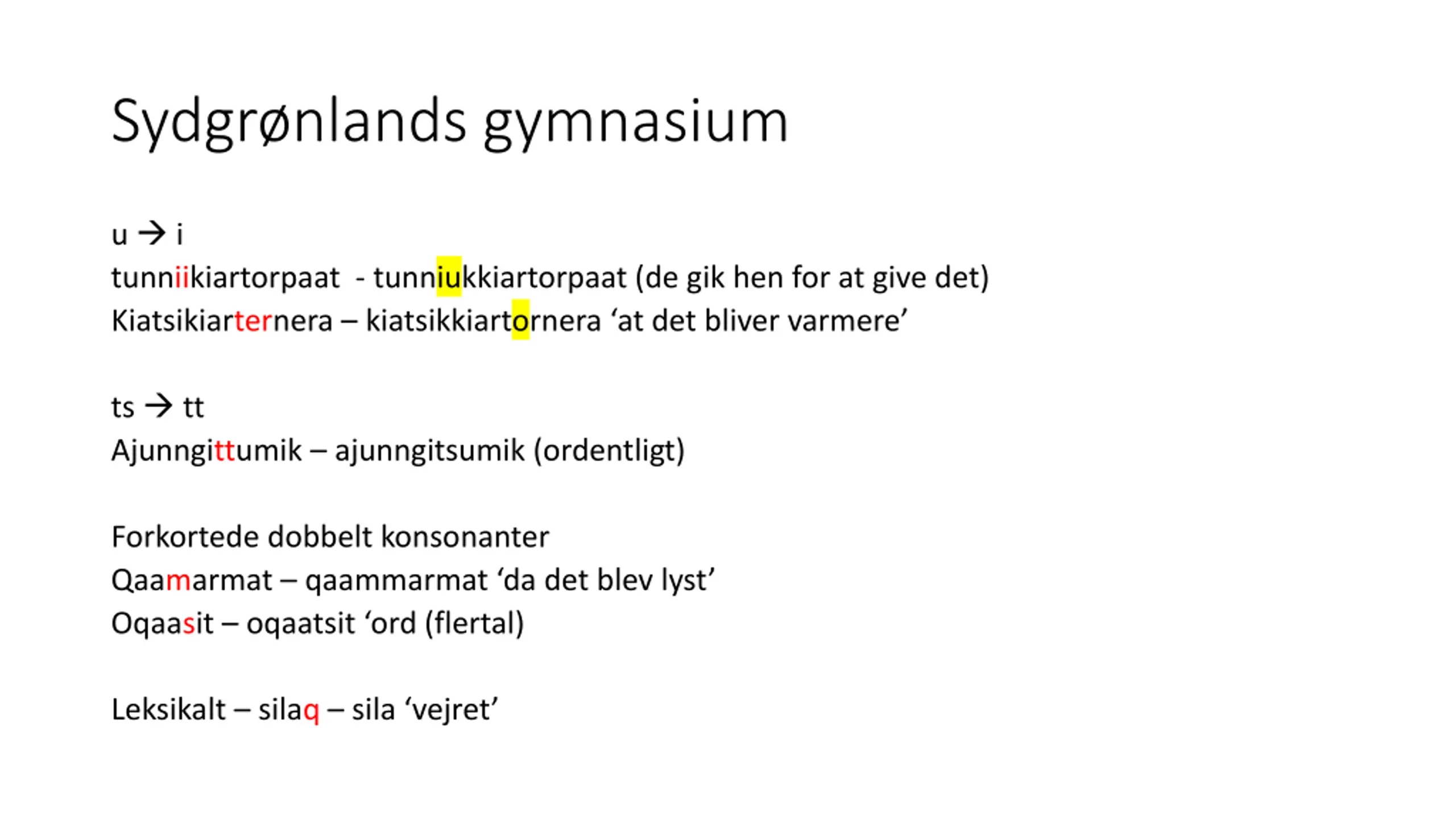 Sydgrønlands gymnasium

u → i
tunniikiartorpaat - tunniukkiartorpaat (de gik hen for at give det)
Kiatsikiarternera – kiatsikkiartornera ‘at det bliver varmere’

ts → tt
Ajunngittumik – ajunngitsumik (ordentligt)

Forkortede dobbelt konsonanter
Qaamarmat – qaammarmat ‘da det blev lyst’
Oqaasit – oqaatsit ‘ord (flertal)

Leksikalt – silaq – sila ‘vejret’